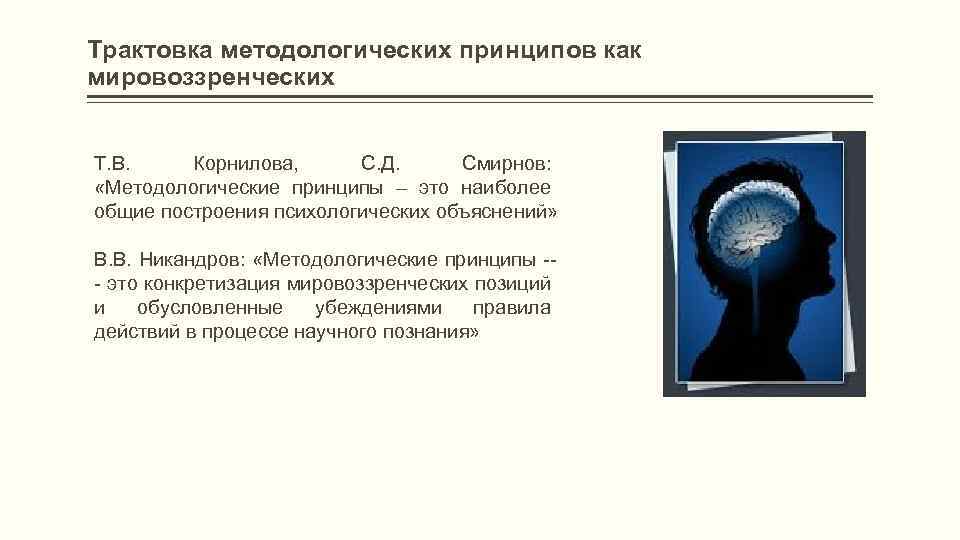 Трактовка методологических принципов как мировоззренческих

Т.В. Корнилова, С.Д. Смирнов: «Методологические принципы – это наиболее общие построения психологических объяснений»

В.В. Никандров: «Методологические принципы -- - это конкретизация мировоззренческих позиций и обусловленные убеждениями правила действий в процессе научного познания»